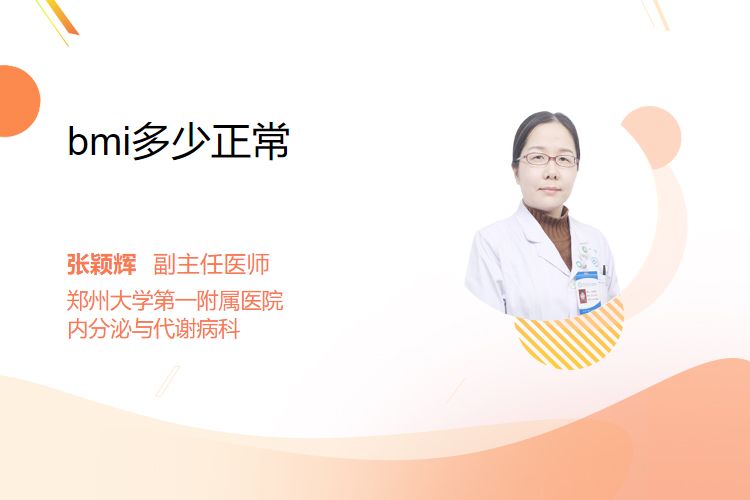 bmi多少正常

张颖辉 副主任医师
郑州大学第一附属医院
内分泌与代谢病科